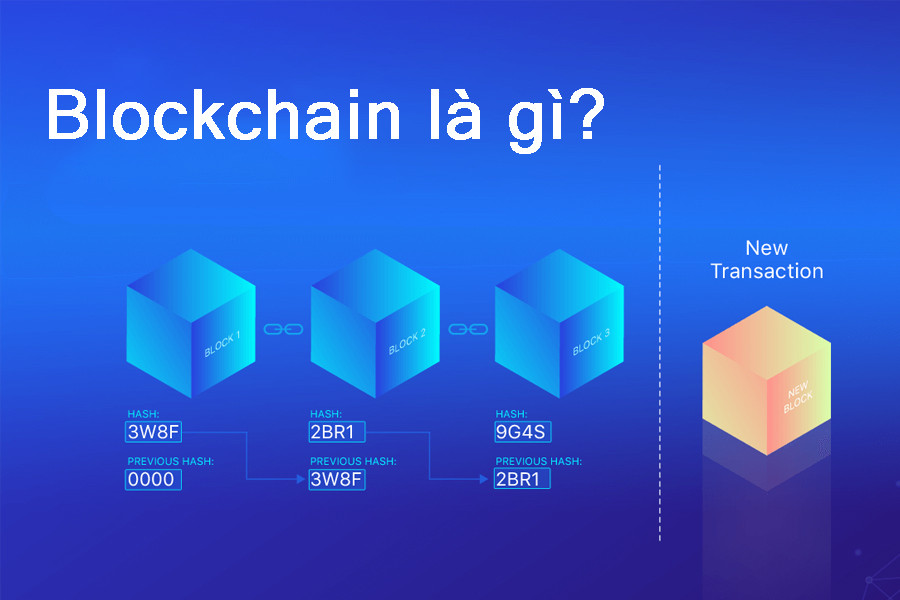 Blockchain là gì?

BLOCK 1

HASH:
3W8F
PREVIOUS HASH:
0000

BLOCK 2

HASH:
2BR1
PREVIOUS HASH:
3W8F

BLOCK 3

HASH:
9G4S
PREVIOUS HASH:
2BR1

New Transaction

NEW BLOCK